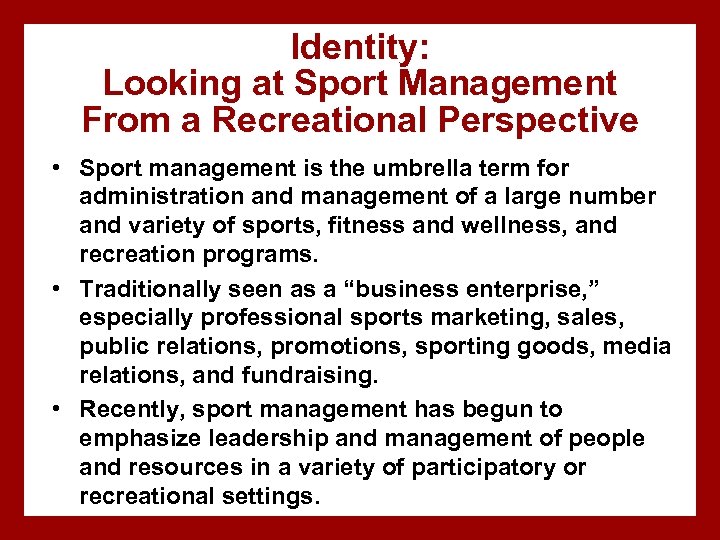 Identity:
Looking at Sport Management From a Recreational Perspective

• Sport management is the umbrella term for administration and management of a large number and variety of sports, fitness and wellness, and recreation programs.

• Traditionally seen as a “business enterprise,” especially professional sports marketing, sales, public relations, promotions, sporting goods, media relations, and fundraising.

• Recently, sport management has begun to emphasize leadership and management of people and resources in a variety of participatory or recreational settings.